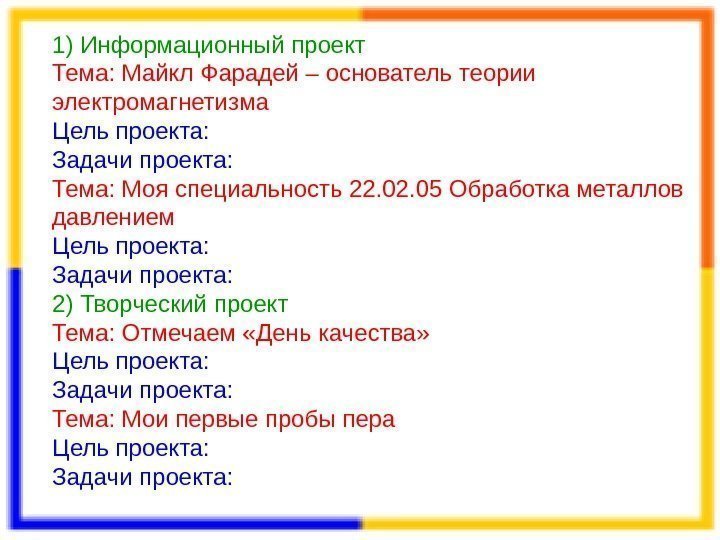 1) Информационный проект
Тема: Майкл Фарадей – основатель теории электромагнетизма
Цель проекта:
Задачи проекта:
Тема: Моя специальность 22.02.05 Обработка металлов давлением
Цель проекта:
Задачи проекта:
2) Творческий проект
Тема: Отмечаем «День качества»
Цель проекта:
Задачи проекта:
Тема: Мои первые пробы пера
Цель проекта:
Задачи проекта: